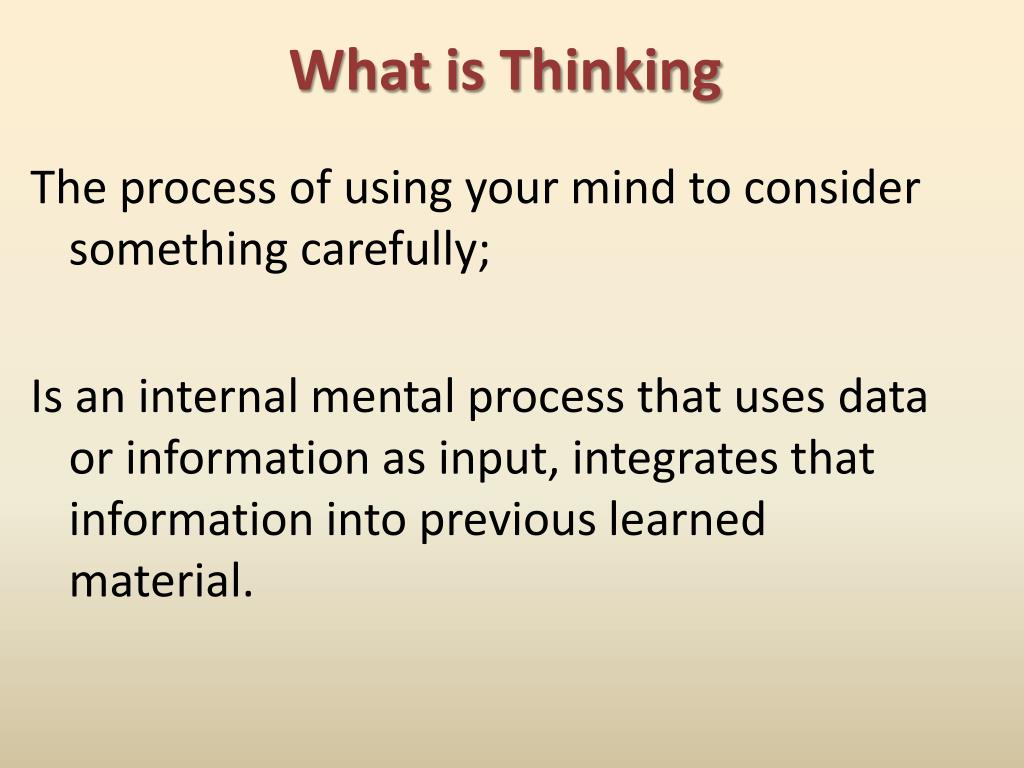 What is Thinking

The process of using your mind to consider something carefully;

Is an internal mental process that uses data or information as input, integrates that information into previous learned material.